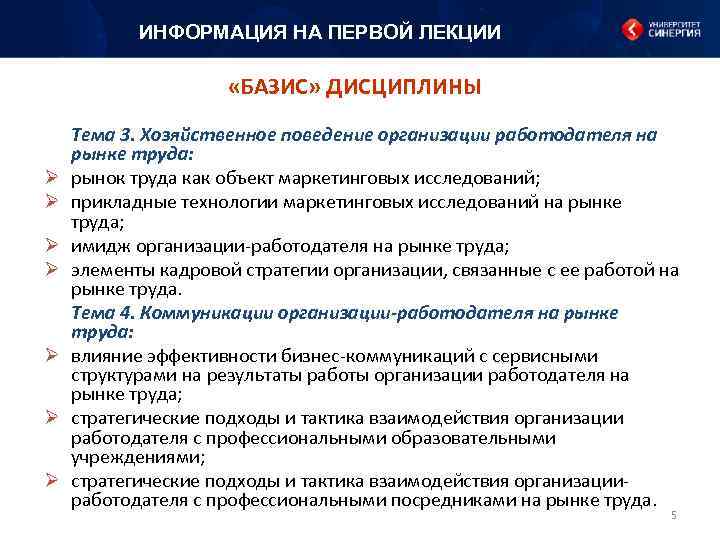 ИНФОРМАЦИЯ НА ПЕРВОЙ ЛЕКЦИИ

УНИВЕРСИТЕТ СИНЕРГИЯ

«БАЗИС» ДИСЦИПЛИНЫ

Тема 3. Хозяйственное поведение организации работодателя на рынке труда:

➢ рынок труда как объект маркетинговых исследований;
➢ прикладные технологии маркетинговых исследований на рынке труда;
➢ имидж организации-работодателя на рынке труда;
➢ элементы кадровой стратегии организации, связанные с ее работой на рынке труда.

Тема 4. Коммуникации организации-работодателя на рынке труда:

➢ влияние эффективности бизнес-коммуникаций с сервисными структурами на результаты работы организации работодателя на рынке труда;
➢ стратегические подходы и тактика взаимодействия организации работодателя с профессиональными образовательными учреждениями;
➢ стратегические подходы и тактика взаимодействия организации-работодателя с профессиональными посредниками на рынке труда.

5